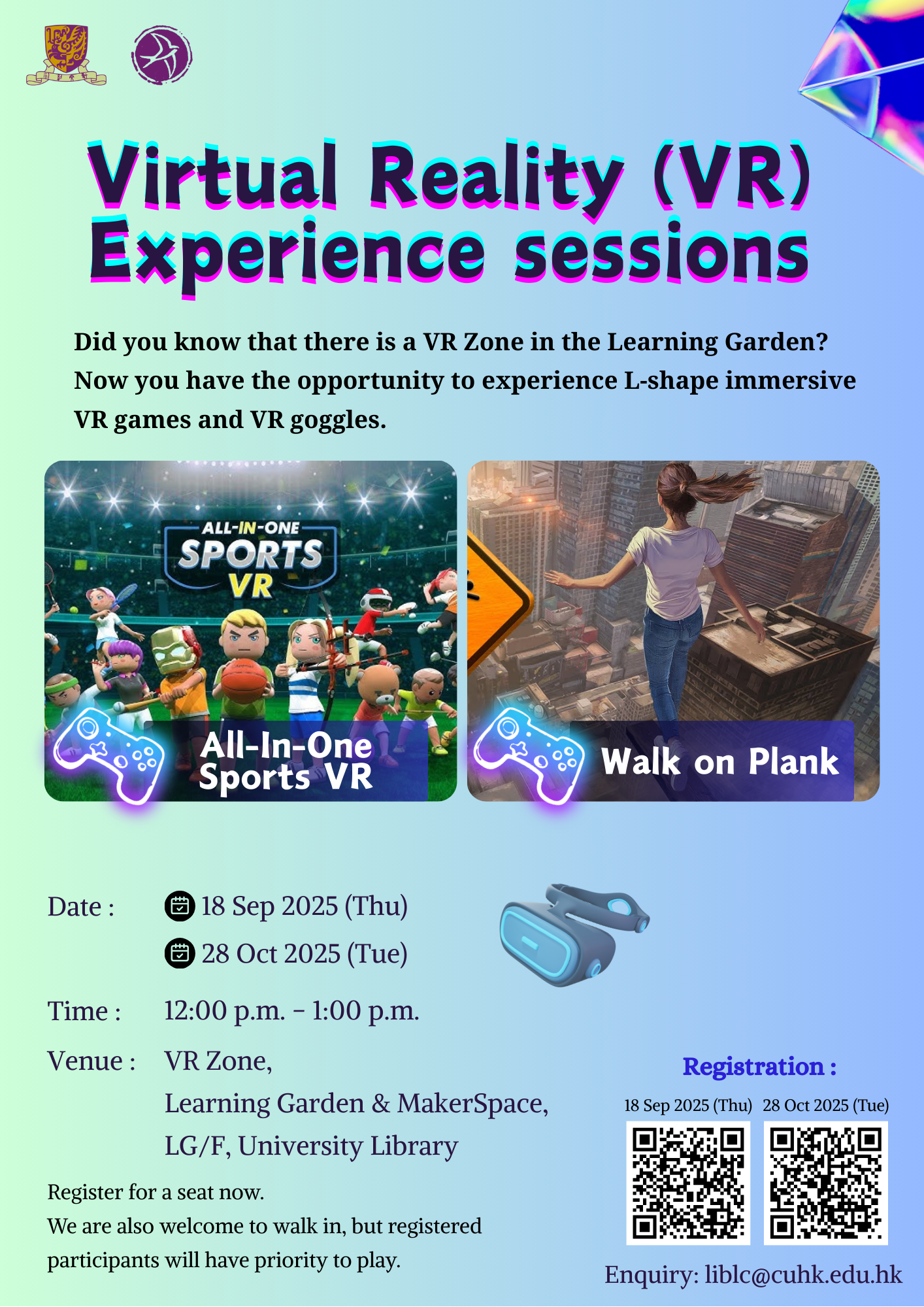 Virtual Reality (VR) Experience sessions

Did you know that there is a VR Zone in the Learning Garden? Now you have the opportunity to experience L-shape immersive VR games and VR goggles.

ALL-IN-ONE SPORTS VR

All-In-One Sports VR

Walk on Plank

Date : 18 Sep 2025 (Thu)
28 Oct 2025 (Tue)

Time : 12:00 p.m. – 1:00 p.m.

Venue : VR Zone,
Learning Garden & MakerSpace,
LG/F, University Library

Register for a seat now.
We are also welcome to walk in, but registered participants will have priority to play.

Registration :

18 Sep 2025 (Thu) 28 Oct 2025 (Tue)

Enquiry: liblc@cuhk.edu.hk